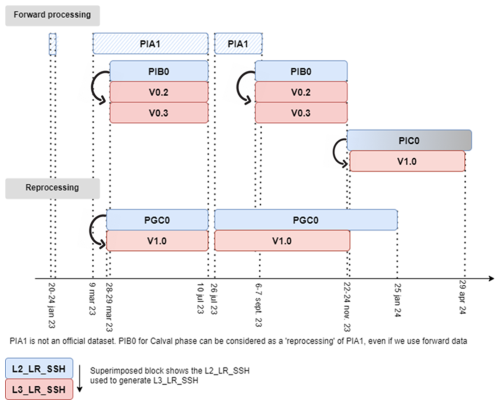 Forward processing

PIA1

PIA1

PIB0

V0.2

V0.3

PIB0

V0.2

V0.3

PIC0

V1.0

Reprocessing

PGC0

V1.0

PGC0

V1.0

20-24 jan 23

9 mar 23

28-29 mar 23

10 jul 23

26 jul 23

6-7 sept. 23

22-24 nov. 23

25 jan 24

29 apr 24

PIA1 is not an official dataset. PIB0 for Calval phase can be considered as a 'reprocessing' of PIA1, even if we use forward data

L2_LR_SSH

L3_LR_SSH

Superimposed block shows the L2_LR_SSH used to generate L3_LR_SSH